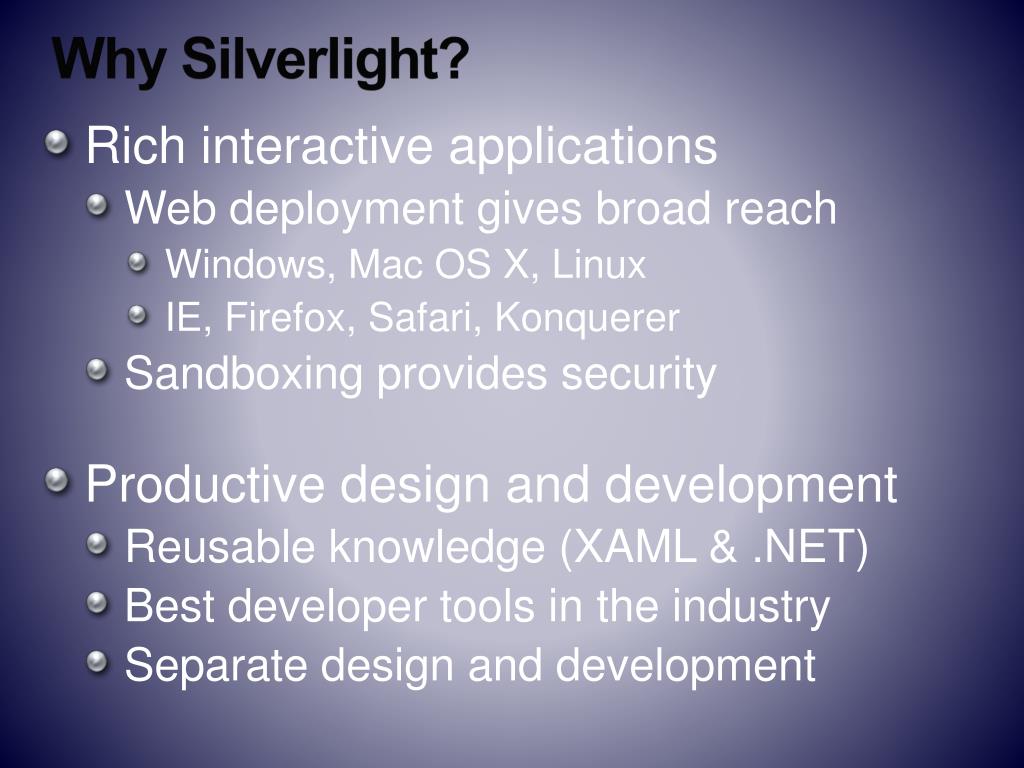 Why Silverlight?

Rich interactive applications

Web deployment gives broad reach

Windows, Mac OS X, Linux

IE, Firefox, Safari, Konquerer

Sandboxing provides security

Productive design and development

Reusable knowledge (XAML & .NET)

Best developer tools in the industry

Separate design and development